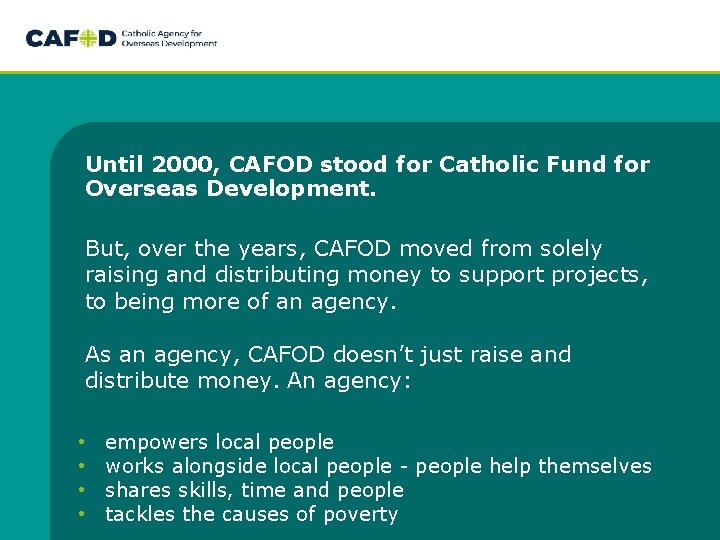 CAFOD Catholic Agency for Overseas Development

Until 2000, CAFOD stood for Catholic Fund for Overseas Development.

But, over the years, CAFOD moved from solely raising and distributing money to support projects, to being more of an agency.

As an agency, CAFOD doesn't just raise and distribute money. An agency:

• empowers local people
• works alongside local people - people help themselves
• shares skills, time and people
• tackles the causes of poverty